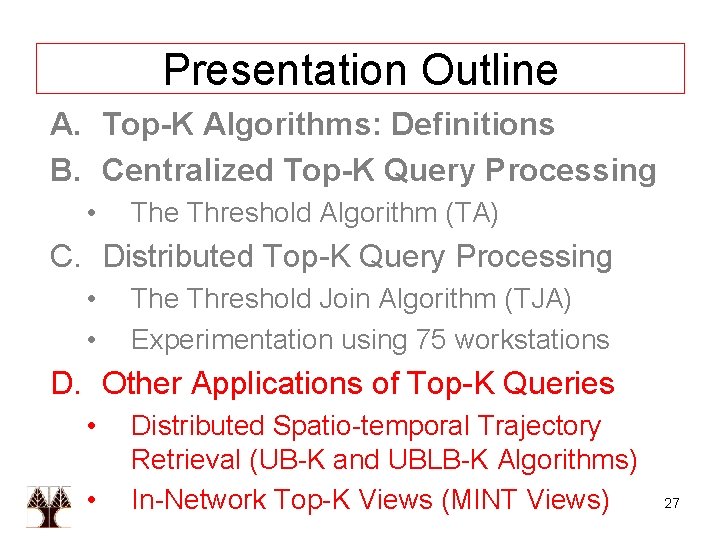 Presentation Outline

A. Top-K Algorithms: Definitions

B. Centralized Top-K Query Processing

• The Threshold Algorithm (TA)

C. Distributed Top-K Query Processing

• The Threshold Join Algorithm (TJA)

• Experimentation using 75 workstations

D. Other Applications of Top-K Queries

• Distributed Spatio-temporal Trajectory Retrieval (UB-K and UBLB-K Algorithms)

• In-Network Top-K Views (MINT Views)

27